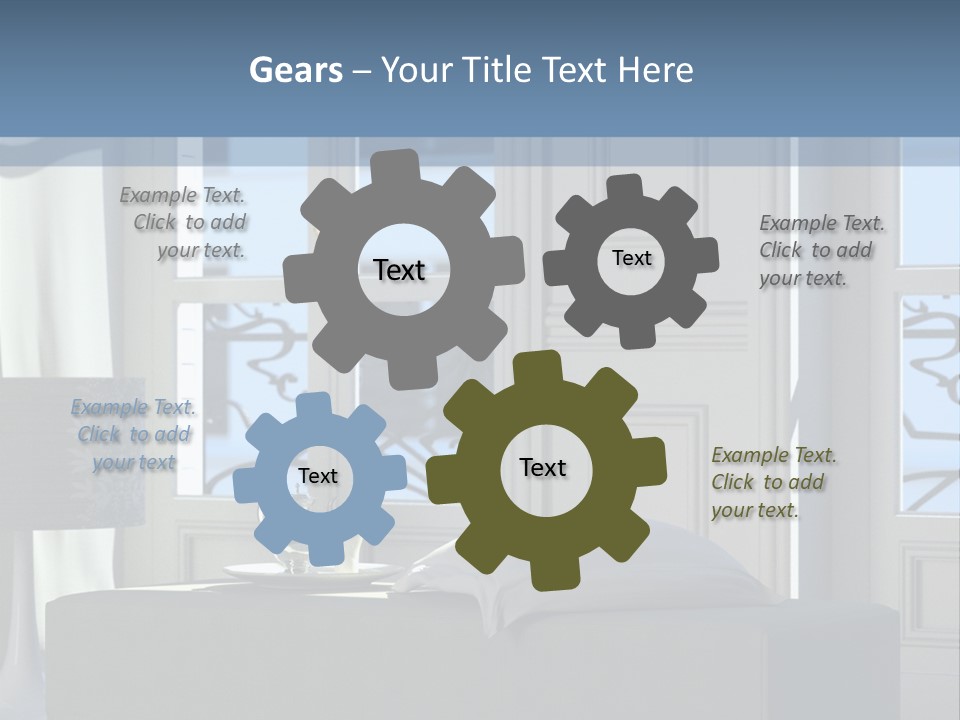 Gears – Your Title Text Here

Example Text. Click to add your text.

Text

Text

Example Text. Click to add your text.

Example Text. Click to add your text

Text

Text

Example Text. Click to add your text.